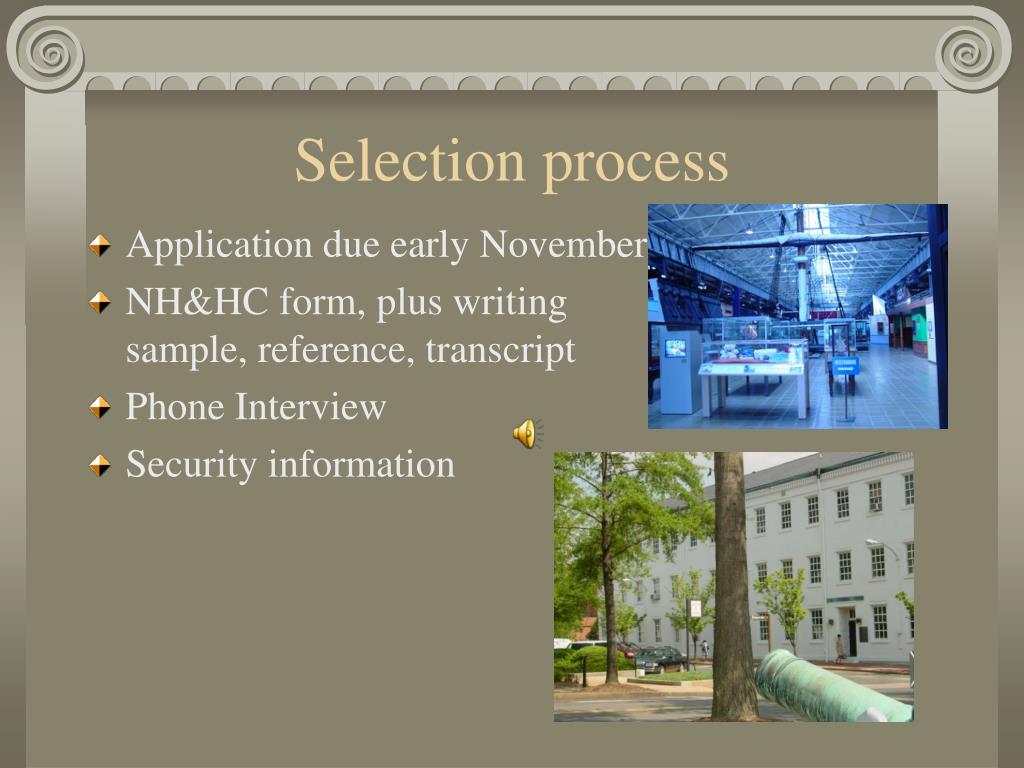 Selection process

Application due early November

NH&HC form, plus writing sample, reference, transcript

Phone Interview

Security information